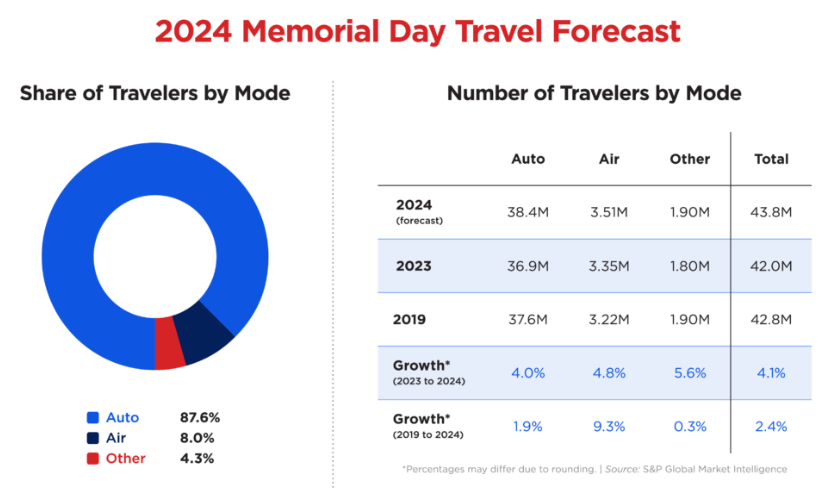 2024 Memorial Day Travel Forecast

Share of Travelers by Mode

Auto 87.6%
Air 8.0%
Other 4.3%

Number of Travelers by Mode

| | Auto | Air | Other | Total |
|---|---|---|---|---|
| 2024 (forecast) | 38.4M | 3.51M | 1.90M | 43.8M |
| 2023 | 36.9M | 3.35M | 1.80M | 42.0M |
| 2019 | 37.6M | 3.22M | 1.90M | 42.8M |
| Growth* (2023 to 2024) | 4.0% | 4.8% | 5.6% | 4.1% |
| Growth* (2019 to 2024) | 1.9% | 9.3% | 0.3% | 2.4% |

*Percentages may differ due to rounding. | Source: S&P Global Market Intelligence